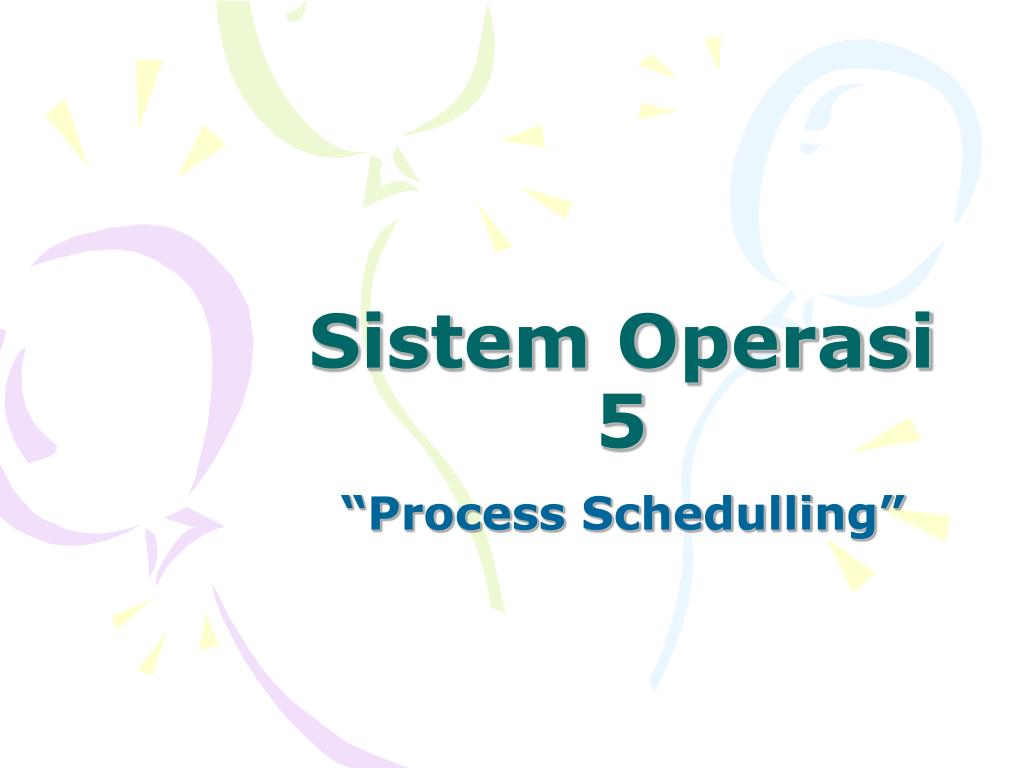 Sistem Operasi 5

“Process Schedulling”